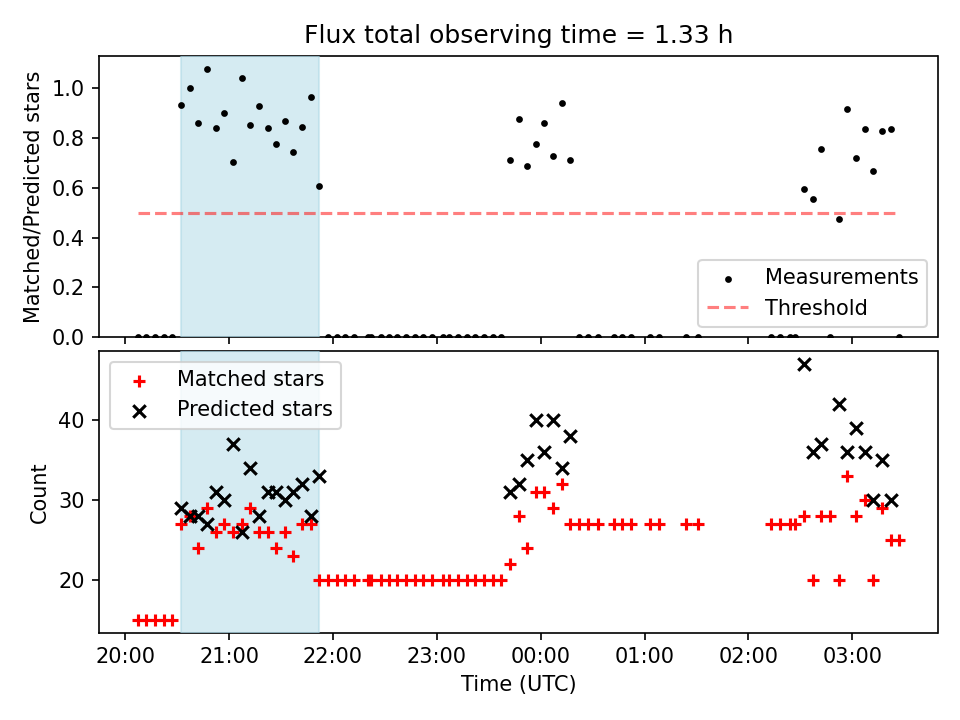 Flux total observing time = 1.33 h

Matched/Predicted stars

1.0
0.8
0.6
0.4
0.2
0.0

Measurements
Threshold

Matched stars
Predicted stars

Count

40
30
20

20:00
21:00
22:00
23:00
00:00
01:00
02:00
03:00

Time (UTC)